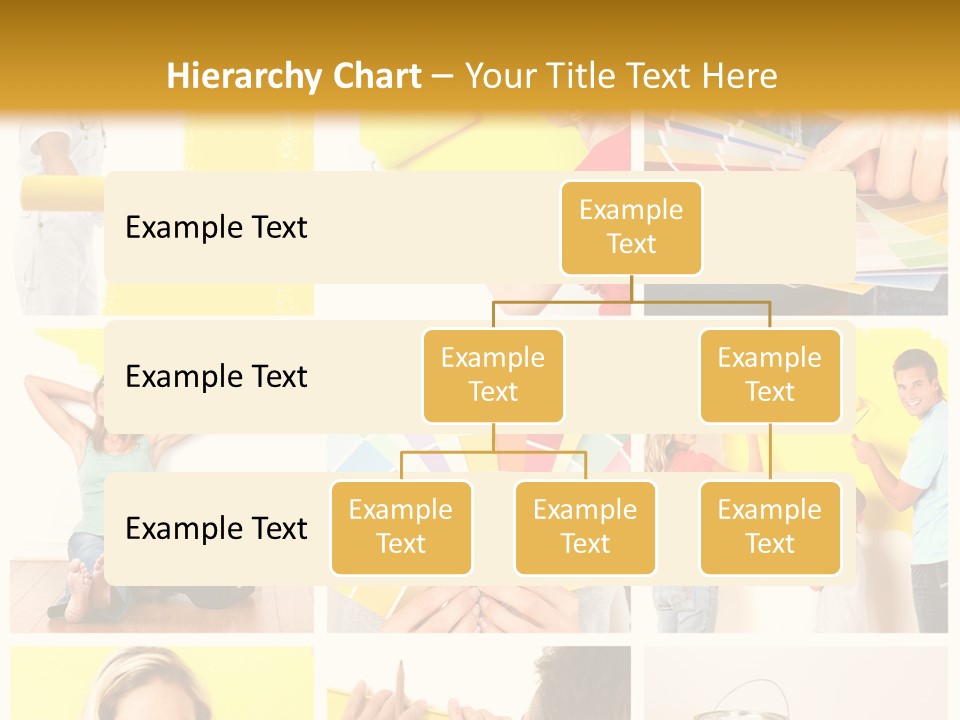 Hierarchy Chart – Your Title Text Here

Example Text

Example Text

Example Text

Example Text

Example Text

Example Text

Example Text

Example Text

Example Text